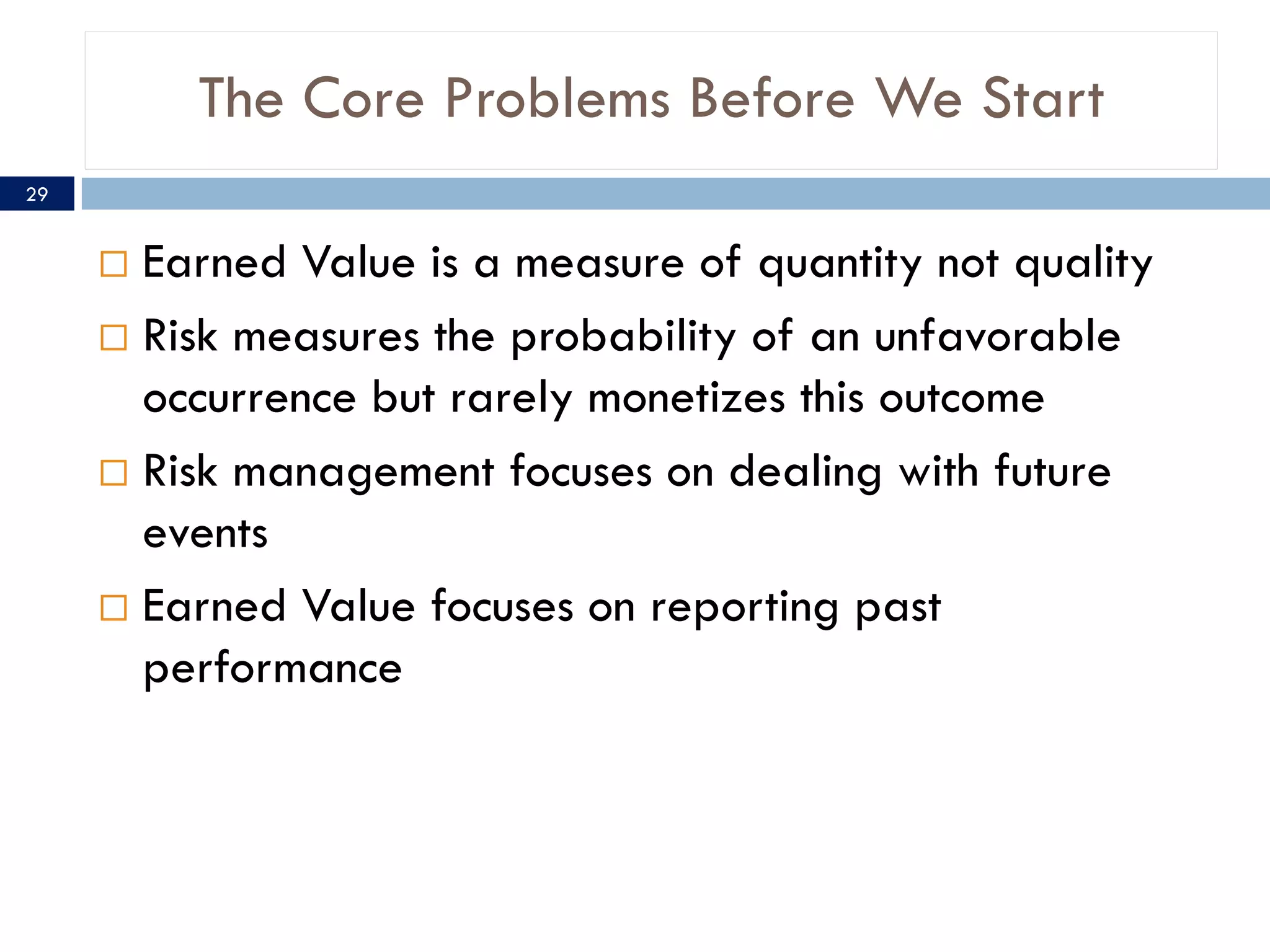 The Core Problems Before We Start

29

□ Earned Value is a measure of quantity not quality

□ Risk measures the probability of an unfavorable occurrence but rarely monetizes this outcome

□ Risk management focuses on dealing with future events

□ Earned Value focuses on reporting past performance